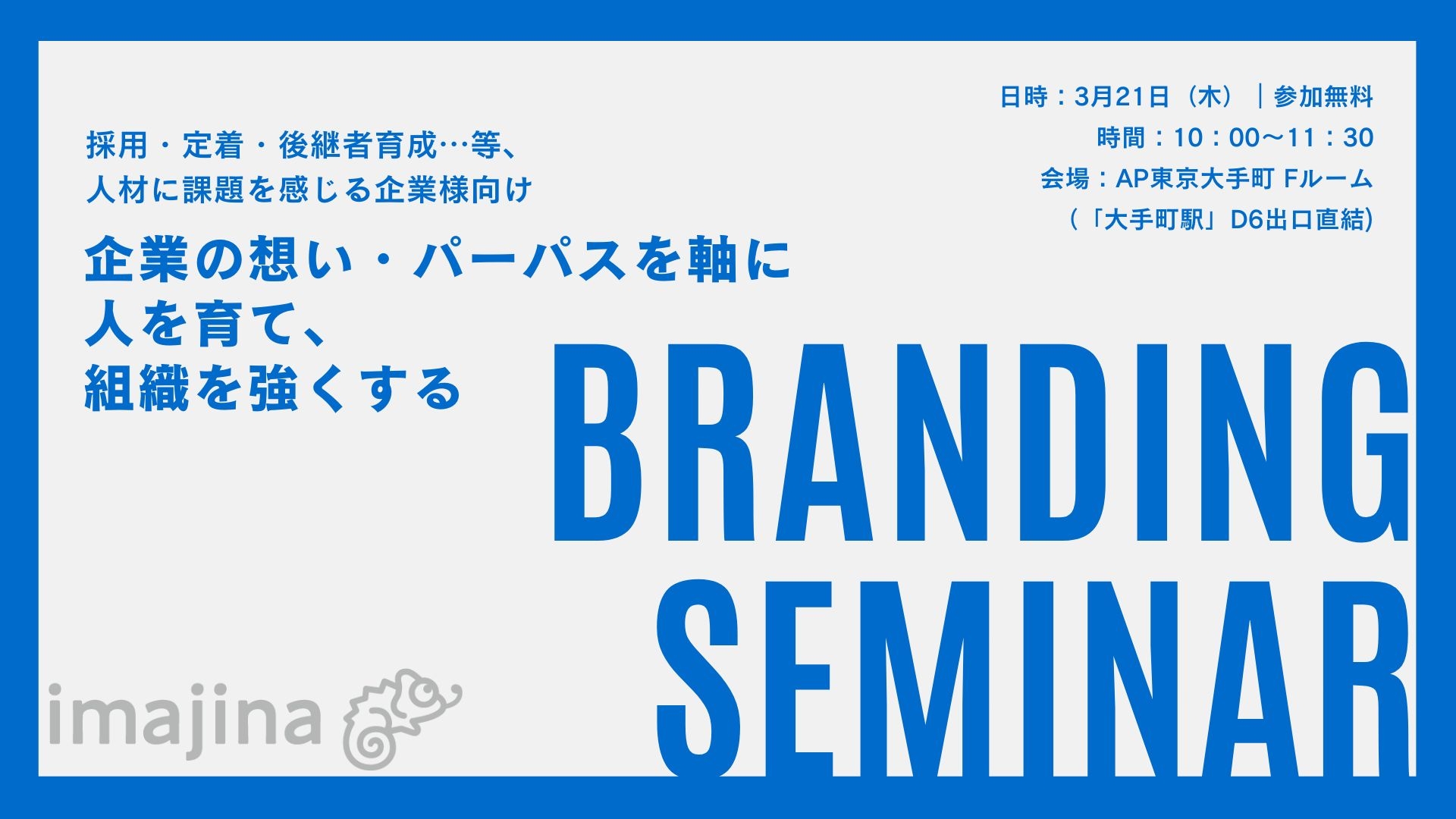 日時：3月21日（木）｜参加無料
時間：10：00〜11：30
会場：AP東京大手町 Fルーム
（「大手町駅」D6出口直結)

採用・定着・後継者育成…等、
人材に課題を感じる企業様向け

企業の想い・パーパスを軸に
人を育て、
組織を強くする

BRANDING
SEMINAR

imajina